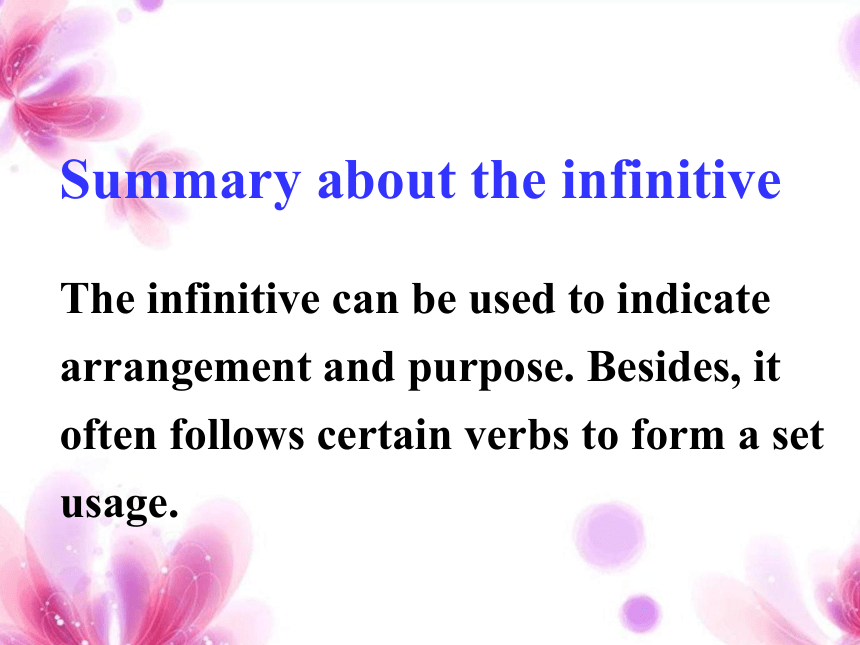 Summary about the infinitive

The infinitive can be used to indicate arrangement and purpose. Besides, it often follows certain verbs to form a set usage.